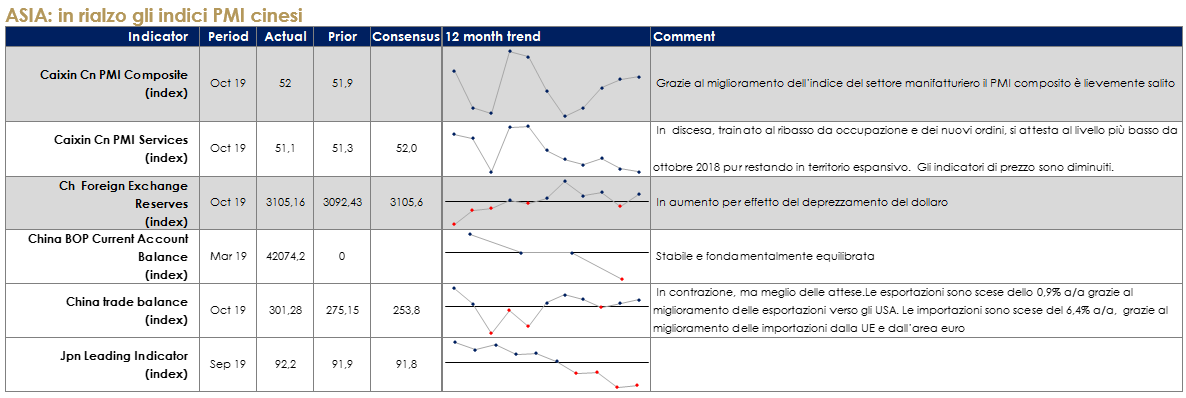 ASIA: in rialzo gli indici PMI cinesi

| Indicator | Period | Actual | Prior | Consensus | 12 month trend | Comment |
|---|---|---|---|---|---|---|
| Caixin Cn PMI Composite (index) | Oct 19 | 52 | 51,9 | | | Grazie al miglioramento dell'indice del settore manifatturiero il PMI composito è lievemente salito |
| Caixin Cn PMI Services (index) | Oct 19 | 51,1 | 51,3 | 52,0 | | In discesa, trainato al ribasso da occupazione e dei nuovi ordini, si attesta al livello più basso da ottobre 2018 pur restando in territorio espansivo. Gli indicatori di prezzo sono diminuiti. |
| Ch Foreign Exchange Reserves (index) | Oct 19 | 3105,16 | 3092,43 | 3105,6 | | In aumento per effetto del deprezzamento del dollaro |
| China BOP Current Account Balance (index) | Mar 19 | 42074,2 | 0 | | | Stabile e fondamentalmente equilibrata |
| China trade balance (index) | Oct 19 | 301,28 | 275,15 | 253,8 | | In contrazione, ma meglio delle attese.Le esportazioni sono scese dello 0,9% a/a grazie al miglioramento delle esportazioni verso gli USA. Le importazioni sono scese del 6,4% a/a, grazie al miglioramento delle importazioni dalla UE e dall'area euro |
| Jpn Leading Indicator (index) | Sep 19 | 92,2 | 91,9 | 91,8 | | |